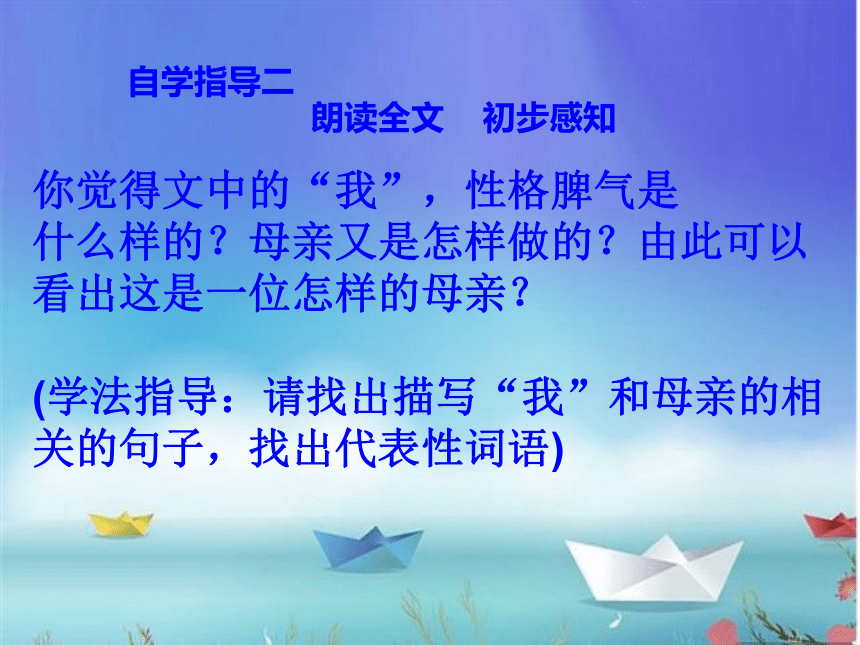 自学指导二

朗读全文　初步感知

你觉得文中的“我”，性格脾气是什么样的？母亲又是怎样做的？由此可以看出这是一位怎样的母亲？

(学法指导：请找出描写“我”和母亲的相关的句子，找出代表性词语)